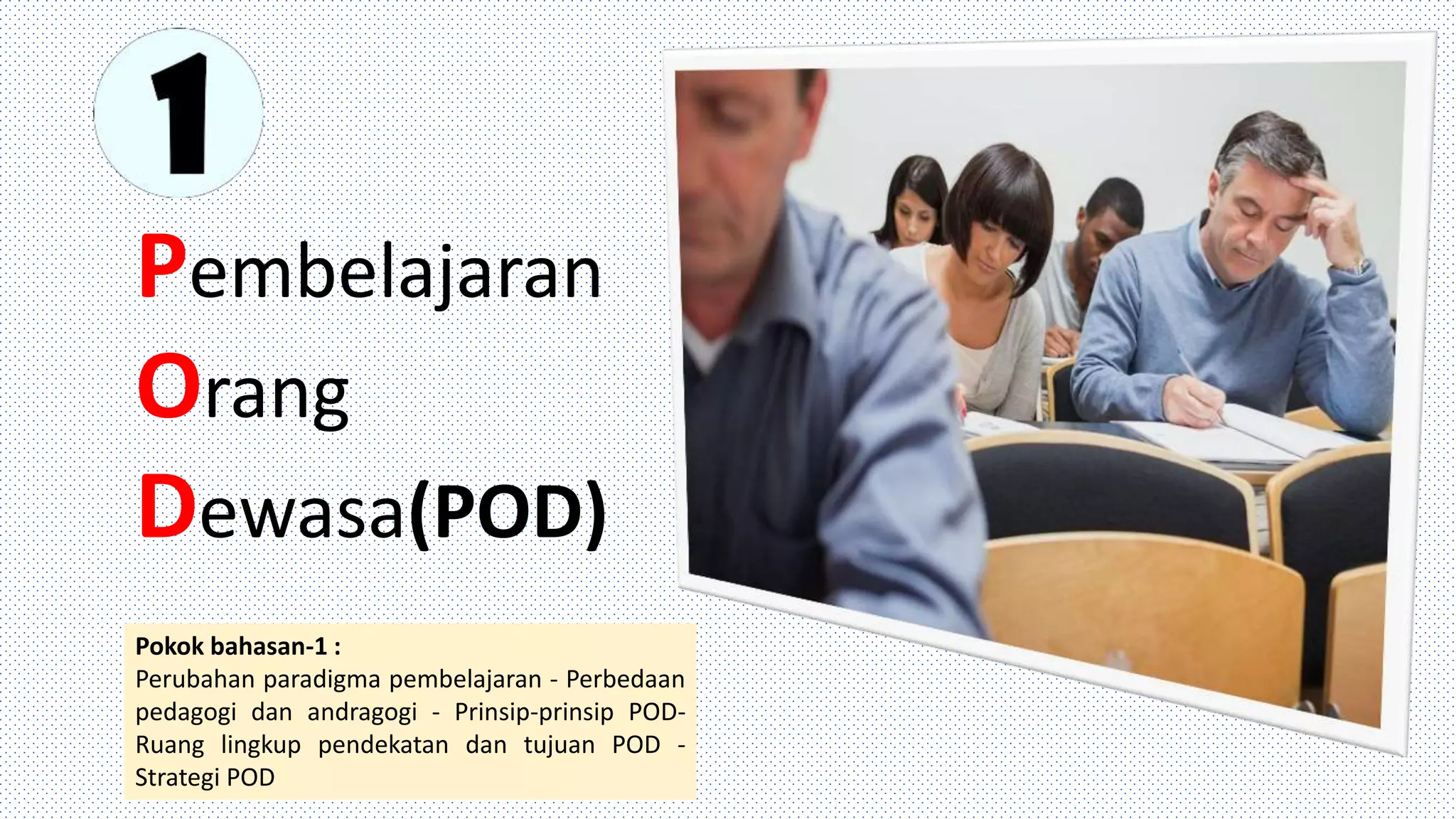 1

Pembelajaran
Orang
Dewasa(POD)

Pokok bahasan-1 :
Perubahan paradigma pembelajaran - Perbedaan pedagogi dan andragogi - Prinsip-prinsip POD- Ruang lingkup pendekatan dan tujuan POD - Strategi POD